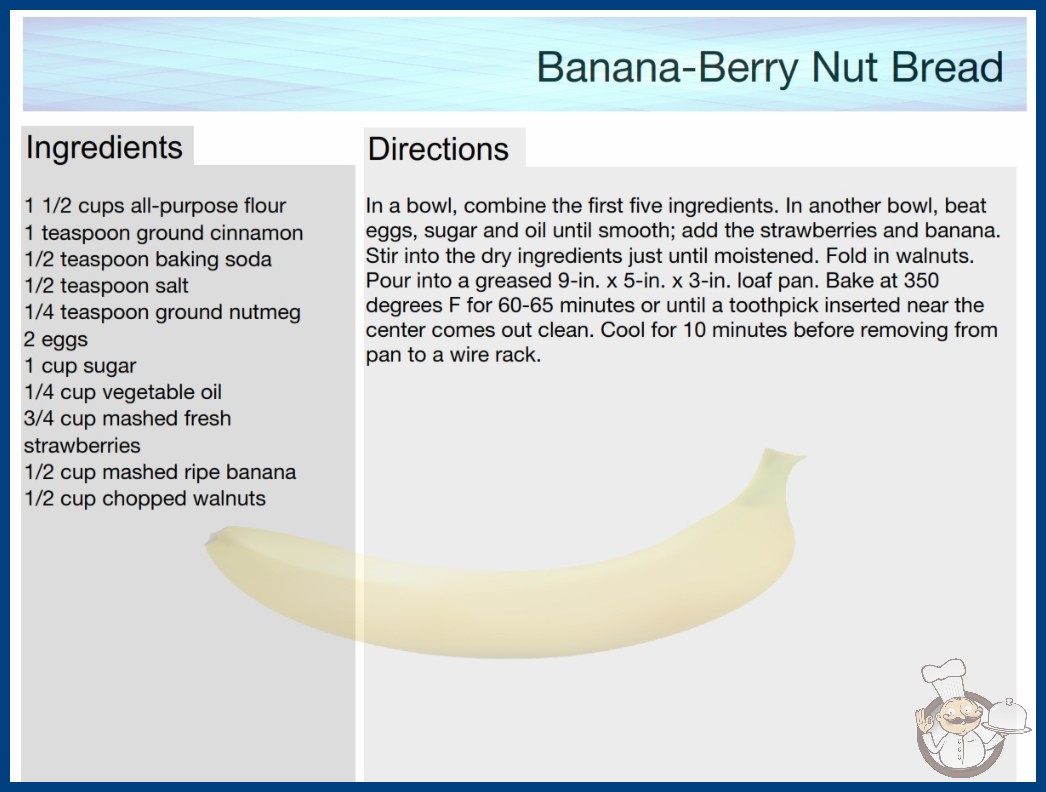 Banana-Berry Nut Bread

Ingredients

1 1/2 cups all-purpose flour
1 teaspoon ground cinnamon
1/2 teaspoon baking soda
1/2 teaspoon salt
1/4 teaspoon ground nutmeg
2 eggs
1 cup sugar
1/4 cup vegetable oil
3/4 cup mashed fresh strawberries
1/2 cup mashed ripe banana
1/2 cup chopped walnuts

Directions

In a bowl, combine the first five ingredients. In another bowl, beat eggs, sugar and oil until smooth; add the strawberries and banana. Stir into the dry ingredients just until moistened. Fold in walnuts. Pour into a greased 9-in. x 5-in. x 3-in. loaf pan. Bake at 350 degrees F for 60-65 minutes or until a toothpick inserted near the center comes out clean. Cool for 10 minutes before removing from pan to a wire rack.